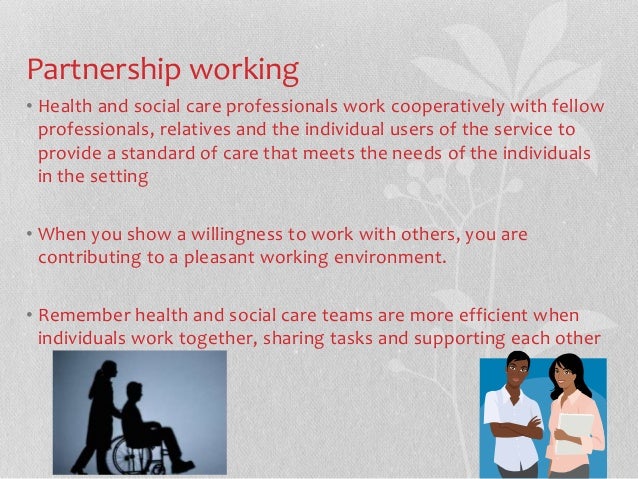 Partnership working

• Health and social care professionals work cooperatively with fellow professionals, relatives and the individual users of the service to provide a standard of care that meets the needs of the individuals in the setting

• When you show a willingness to work with others, you are contributing to a pleasant working environment.

• Remember health and social care teams are more efficient when individuals work together, sharing tasks and supporting each other